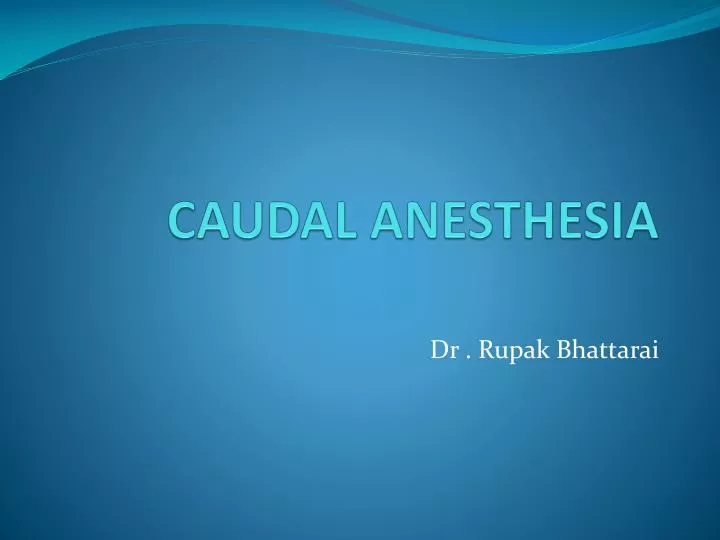 CAUDAL ANESTHESIA

Dr . Rupak Bhattarai